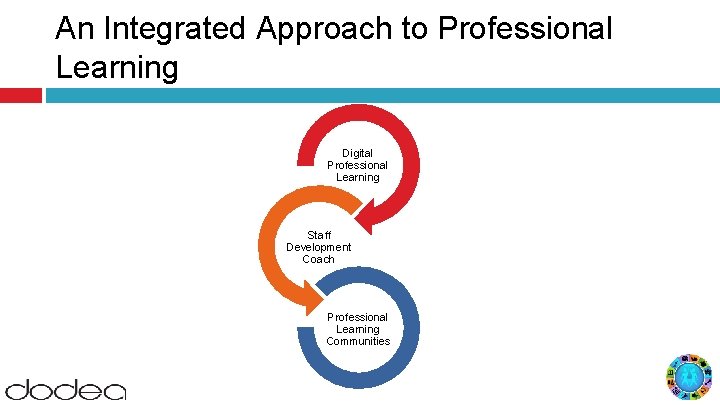 An Integrated Approach to Professional Learning

Digital Professional Learning

Staff Development Coach

Professional Learning Communities

dodea